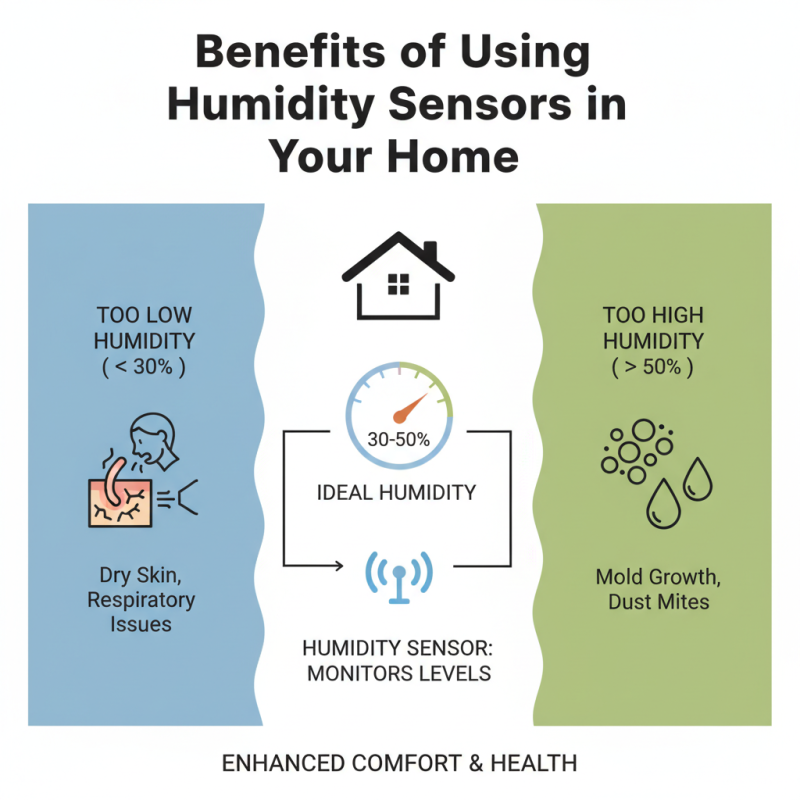 Benefits of Using Humidity Sensors in Your Home

TOO LOW HUMIDITY ( < 30% )

Dry Skin, Respiratory Issues

30-50%

IDEAL HUMIDITY

HUMIDITY SENSOR: MONITORS LEVELS

TOO HIGH HUMIDITY ( > 50% )

Mold Growth, Dust Mites

ENHANCED COMFORT & HEALTH